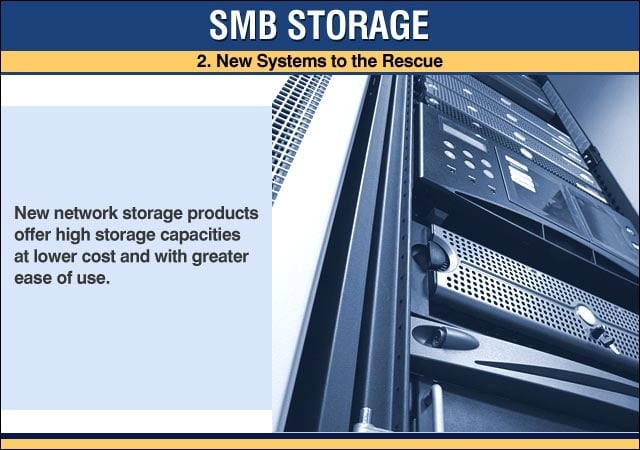 SMB STORAGE

2. New Systems to the Rescue

New network storage products offer high storage capacities at lower cost and with greater ease of use.